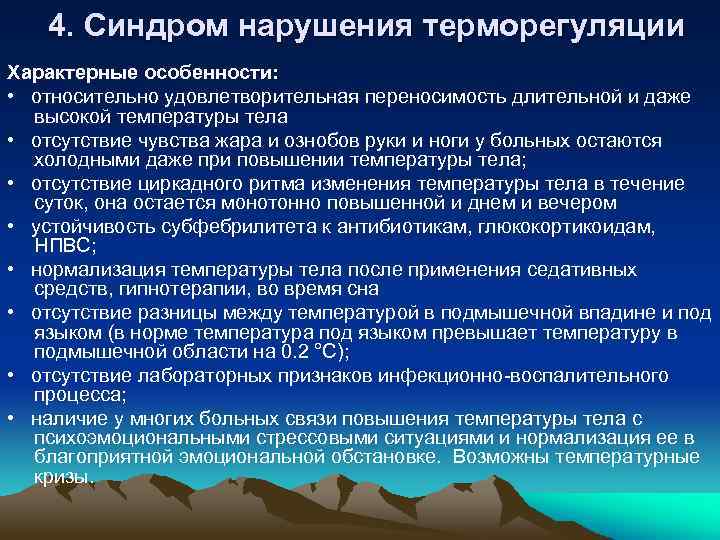 4. Синдром нарушения терморегуляции

Характерные особенности:
• относительно удовлетворительная переносимость длительной и даже высокой температуры тела
• отсутствие чувства жара и ознобов руки и ноги у больных остаются холодными даже при повышении температуры тела;
• отсутствие циркадного ритма изменения температуры тела в течение суток, она остается монотонно повышенной и днем и вечером
• устойчивость субфебрилитета к антибиотикам, глюкокортикоидам, НПВС;
• нормализация температуры тела после применения седативных средств, гипнотерапии, во время сна
• отсутствие разницы между температурой в подмышечной впадине и под языком (в норме температура под языком превышает температуру в подмышечной области на 0.2 °С);
• отсутствие лабораторных признаков инфекционно-воспалительного процесса;
• наличие у многих больных связи повышения температуры тела с психоэмоциональными стрессовыми ситуациями и нормализация ее в благоприятной эмоциональной обстановке. Возможны температурные кризы.